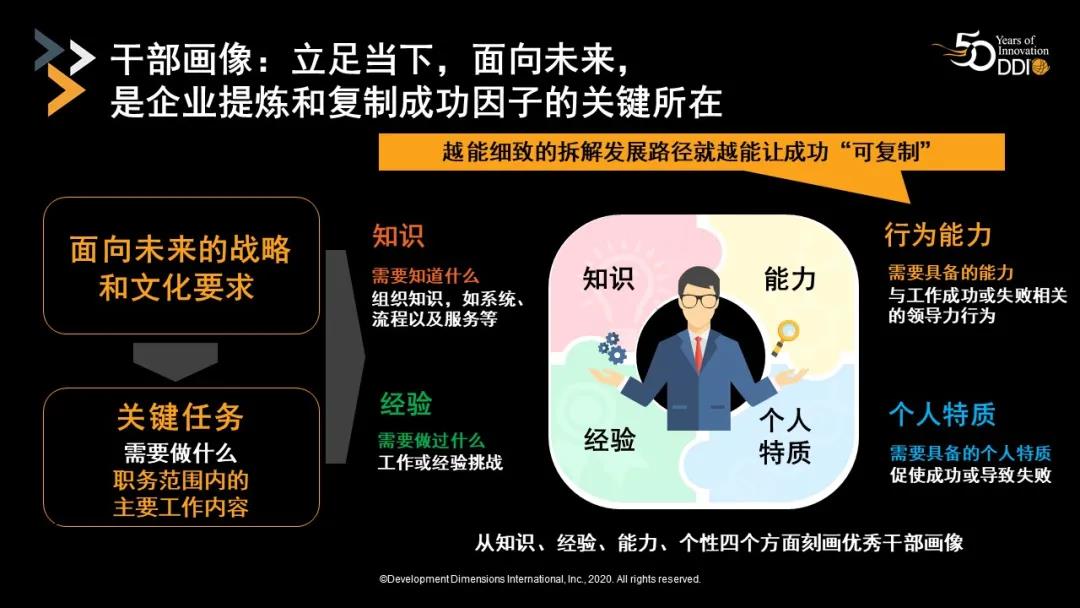 干部画像：立足当下，面向未来，
是企业提炼和复制成功因子的关键所在

50 Years of Innovation DDI

越能细致的拆解发展路径就越能让成功“可复制”

面向未来的战略和文化要求

关键任务
需要做什么
职务范围内的主要工作内容

知识
需要知道什么
组织知识，如系统、流程以及服务等

经验
需要做过什么
工作或经验挑战

知识
能力
经验
个人特质

行为能力
需要具备的能力
与工作成功或失败相关的领导力行为

个人特质
需要具备的个人特质
促使成功或导致失败

从知识、经验、能力、个性四个方面刻画优秀干部画像

©Development Dimensions International, Inc., 2020. All rights reserved.